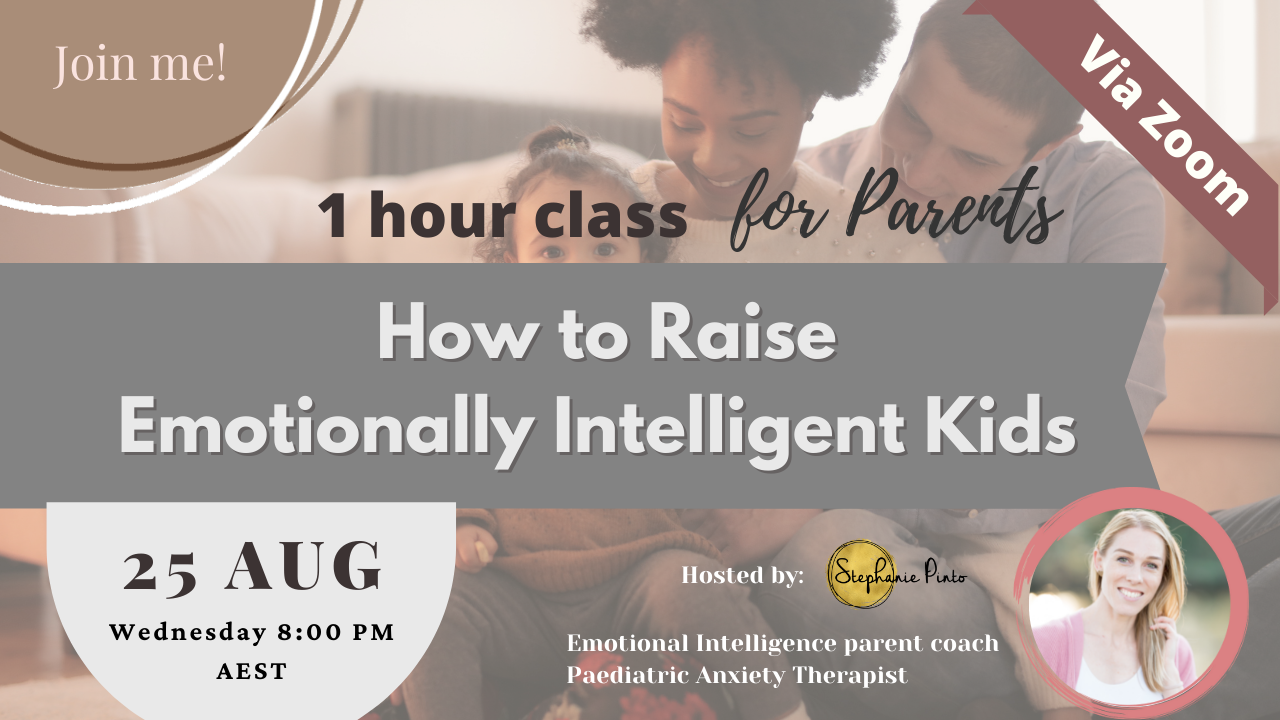 Join me!

Via Zoom

1 hour class for Parents

How to Raise Emotionally Intelligent Kids

25 AUG
Wednesday 8:00 PM
AEST

Hosted by: Stephanie Pinto

Emotional Intelligence parent coach
Paediatric Anxiety Therapist